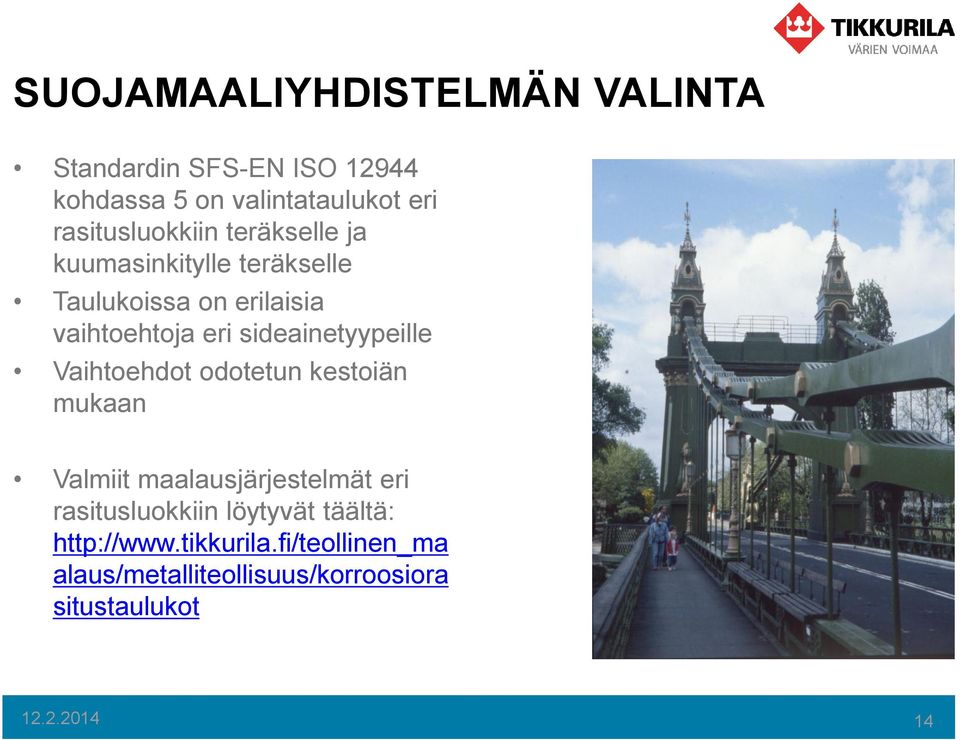 TIKKURILA
VÄRIEN VOIMAA

SUOJAMAALIYHDISTELMÄN VALINTA

• Standardin SFS-EN ISO 12944 kohdassa 5 on valintataulukot eri rasitusluokkiin teräkselle ja kuumasinkitylle teräkselle
• Taulukoissa on erilaisia vaihtoehtoja eri sideainetyypeille
• Vaihtoehdot odotetun kestoiän mukaan

• Valmiit maalausjärjestelmät eri rasitusluokkiin löytyvät täältä: http://www.tikkurila.fi/teollinen_maalaus/metalliteollisuus/korroosiorasitustaulukot

12.2.2014
14